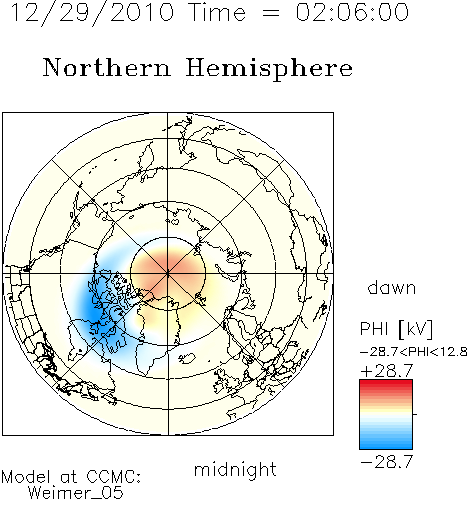 12/29/2010 Time = 02:06:00

Northern Hemisphere

dawn

PHI [kV]

-28.7<PHI<12.8

+28.7

-28.7

midnight

Model at CCMC:
Weimer_05